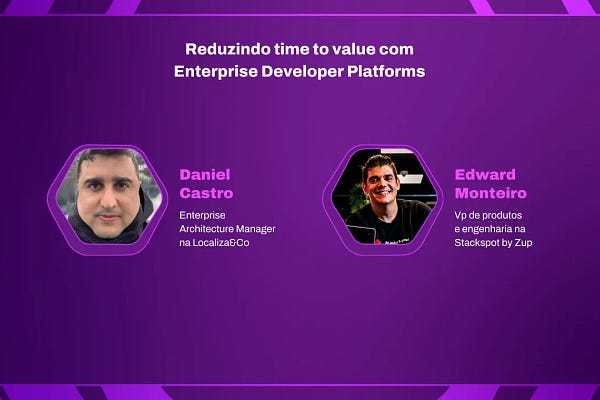 Reduzindo time to value com
Enterprise Developer Platforms

Daniel Castro

Enterprise Architecture Manager na Localiza&Co

Edward Monteiro

Vp de produtos e engenharia na Stackspot by Zup